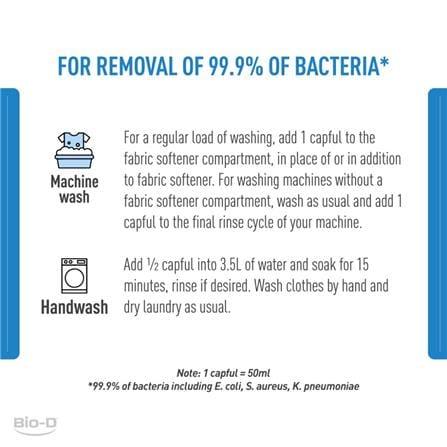 FOR REMOVAL OF 99.9% OF BACTERIA*

Machine wash

For a regular load of washing, add 1 capful to the fabric softener compartment, in place of or in addition to fabric softener. For washing machines without a fabric softener compartment, wash as usual and add 1 capful to the final rinse cycle of your machine.

Handwash

Add ½ capful into 3.5L of water and soak for 15 minutes, rinse if desired. Wash clothes by hand and dry laundry as usual.

Note: 1 capful = 50ml
*99.9% of bacteria including E. coli, S. aureus, K. pneumoniae

Bio-D